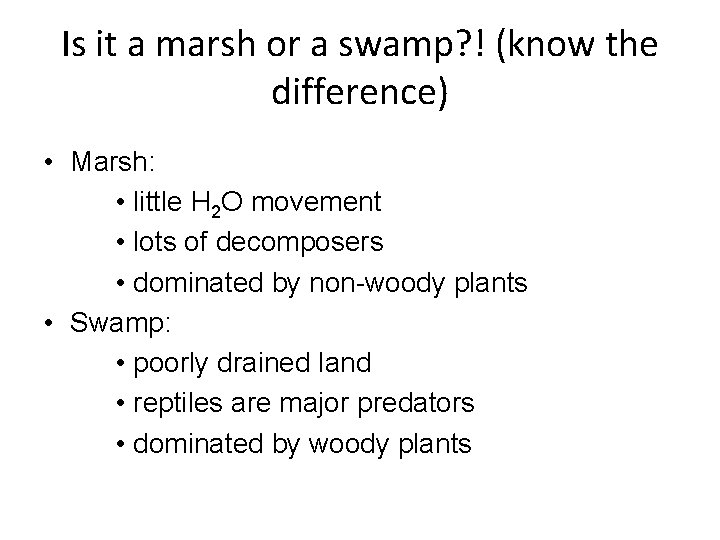 Is it a marsh or a swamp?! (know the difference)

• Marsh:
  • little $H_2O$ movement
  • lots of decomposers
  • dominated by non-woody plants
• Swamp:
  • poorly drained land
  • reptiles are major predators
  • dominated by woody plants